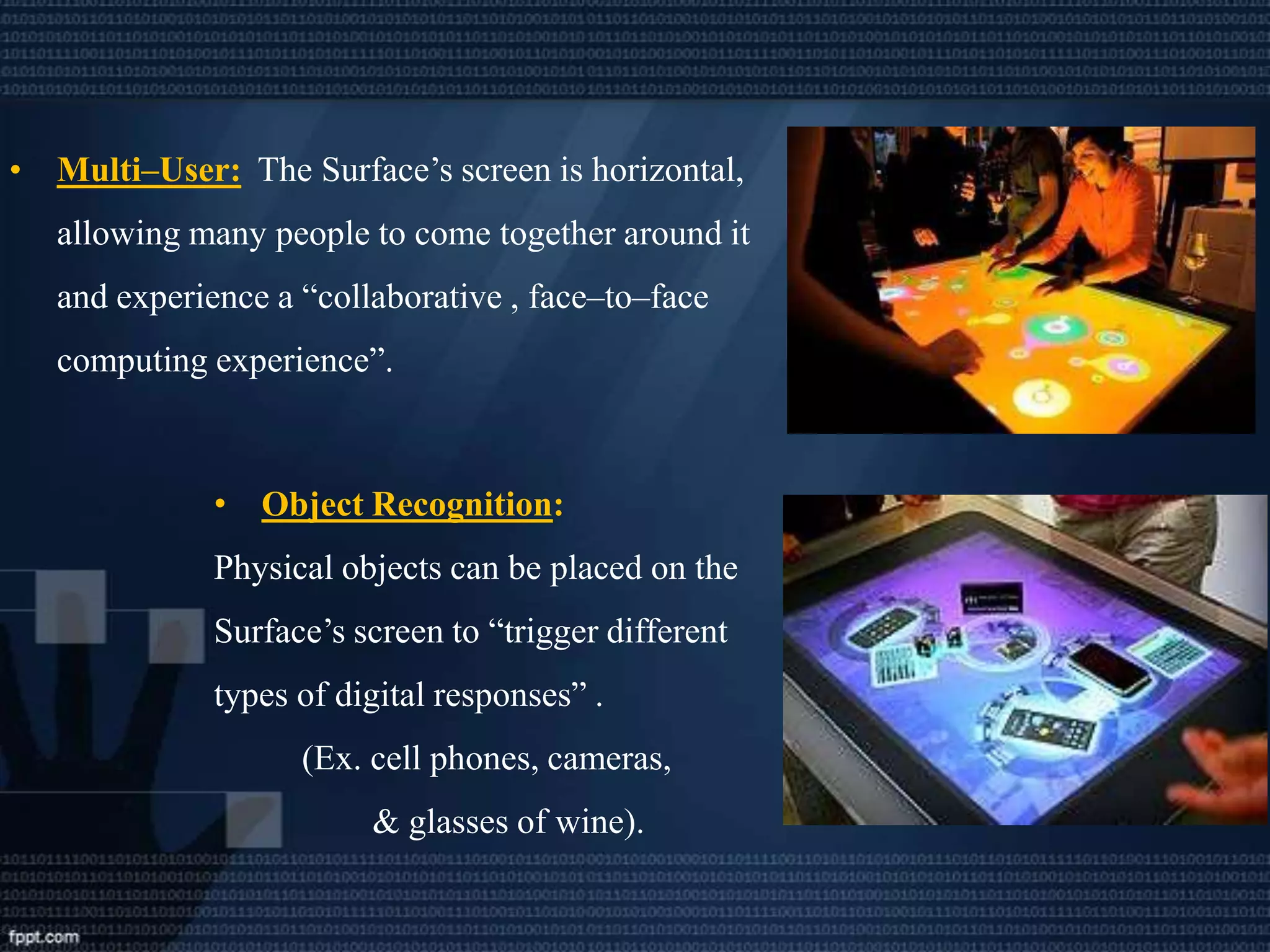 • Multi–User: The Surface’s screen is horizontal, allowing many people to come together around it and experience a “collaborative , face–to–face computing experience”.

• Object Recognition: Physical objects can be placed on the Surface’s screen to “trigger different types of digital responses” .

(Ex. cell phones, cameras, & glasses of wine).

fppt.com